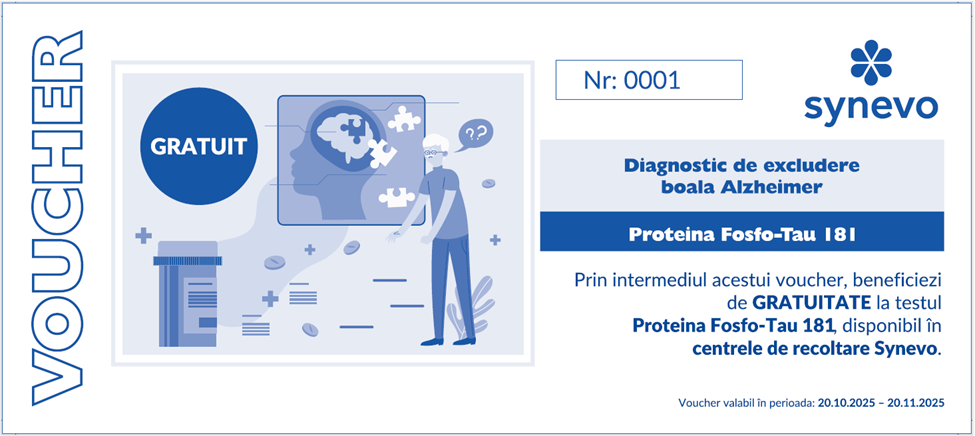 VOUCHER

GRATUIT

??

Nr: 0001

synevo

Diagnostic de excludere boala Alzheimer

Proteina Fosfo-Tau 181

Prin intermediul acestui voucher, beneficiezi de GRATUITATE la testul Proteina Fosfo-Tau 181, disponibil în centrele de recoltare Synevo.

Voucher valabil în perioada: 20.10.2025 – 20.11.2025